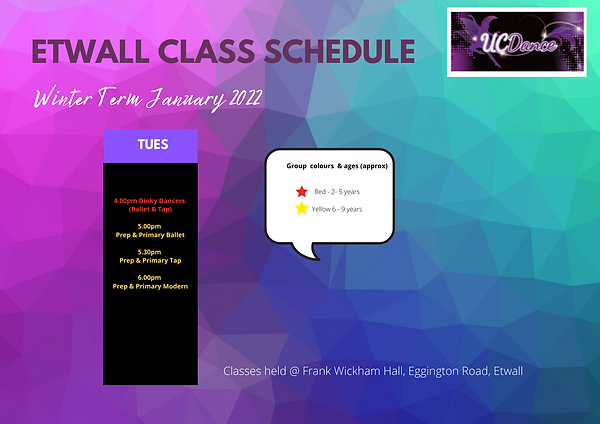 ETWALL CLASS SCHEDULE

UCDance

Winter Term January 2022

TUES

4.00pm Dinky Dancers (Ballet & Tap)

5.00pm Prep & Primary Ballet

5.30pm Prep & Primary Tap

6.00pm Prep & Primary Modern

Group colours & ages (approx)

Red - 2- 5 years

Yellow 6 - 9 years

Classes held @ Frank Wickham Hall, Eggington Road, Etwall